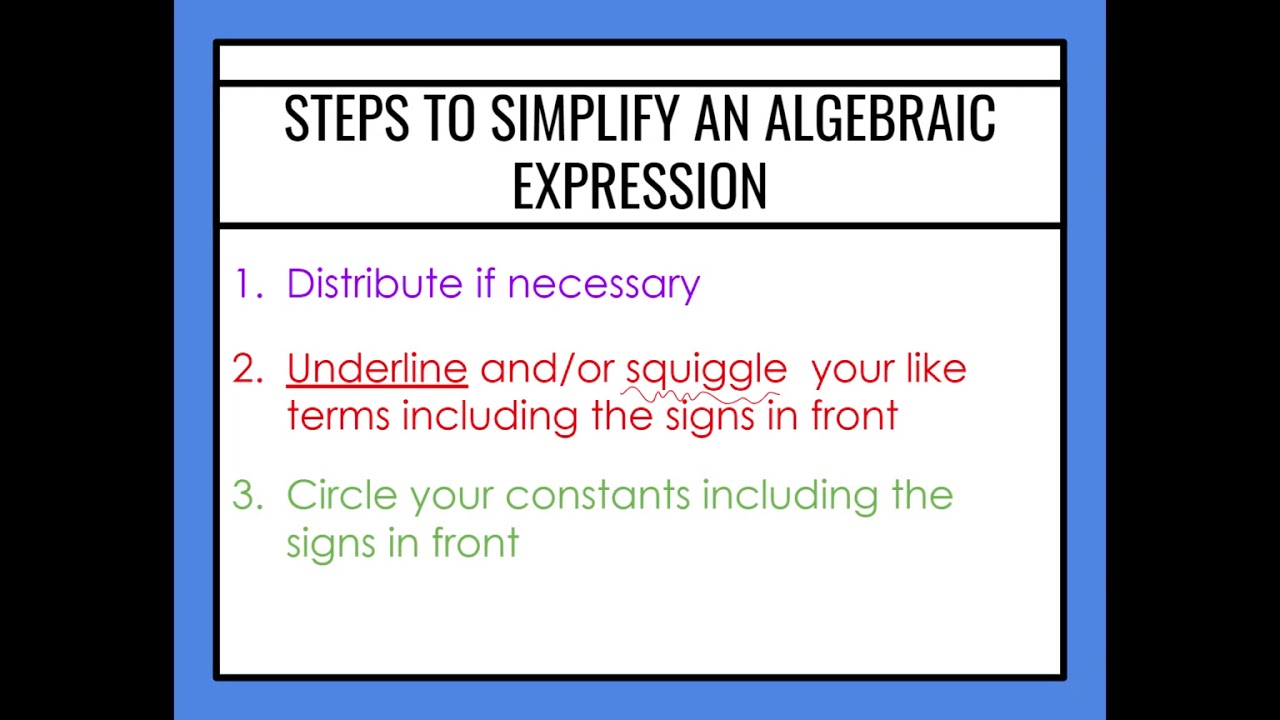 STEPS TO SIMPLIFY AN ALGEBRAIC EXPRESSION

1. Distribute if necessary

2. Underline and/or squiggle your like terms including the signs in front

3. Circle your constants including the signs in front